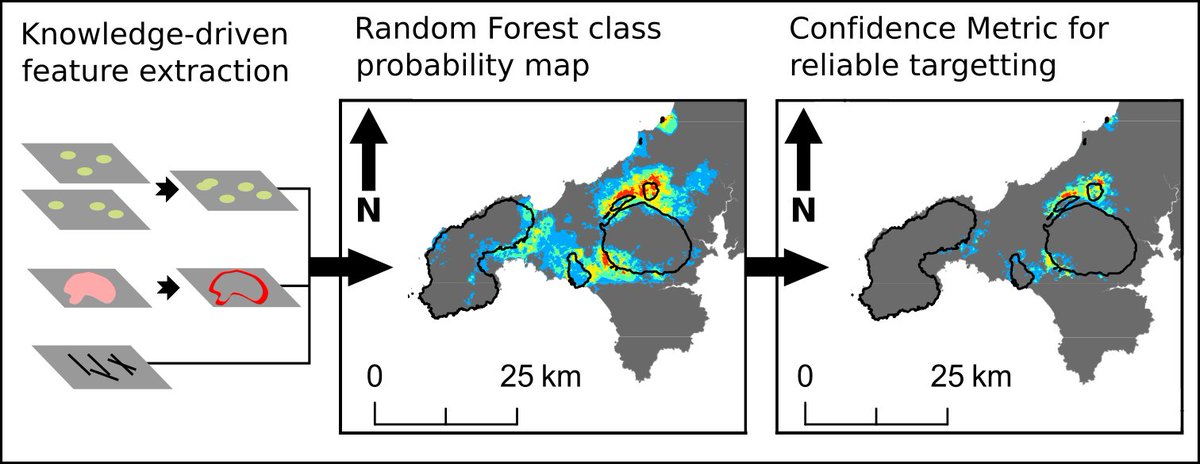 Knowledge-driven feature extraction

Random Forest class probability map

N

0

25 km

Confidence Metric for reliable targetting

N

0

25 km